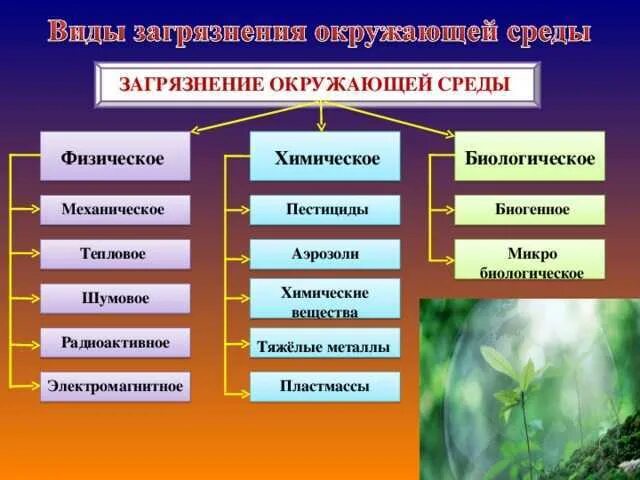 Виды загрязнения окружающей среды

ЗАГРЯЗНЕНИЕ ОКРУЖАЮЩЕЙ СРЕДЫ

Физическое

Механическое

Тепловое

Шумовое

Радиоактивное

Электромагнитное

Химическое

Пестициды

Аэрозоли

Химические вещества

Тяжёлые металлы

Пластмассы

Биологическое

Биогенное

Микро биологическое